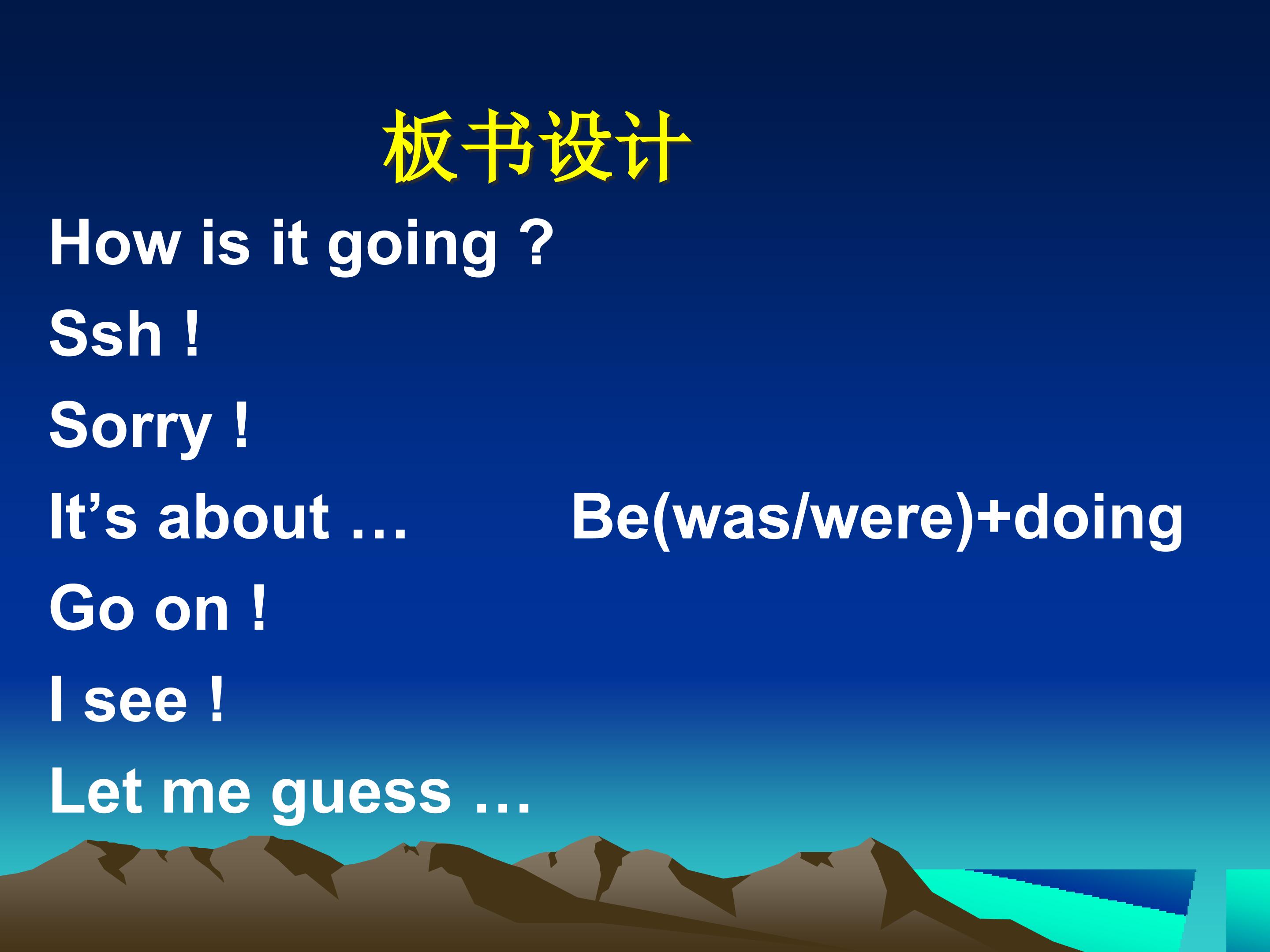 板书设计

How is it going ?

Ssh !

Sorry !

It’s about …

Be(was/were)+doing

Go on !

I see !

Let me guess …